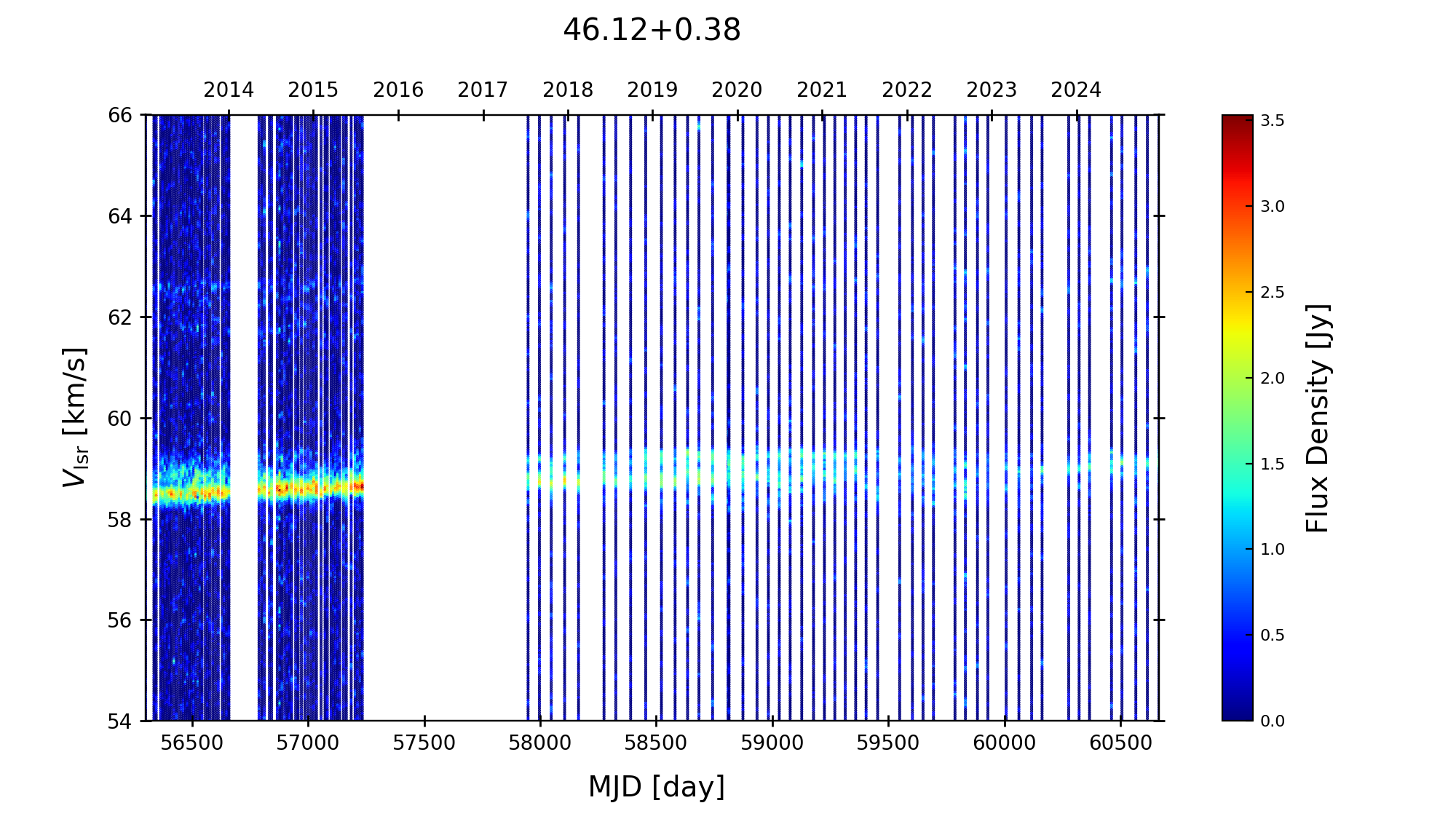 46.12+0.38

2014 2015 2016 2017 2018 2019 2020 2021 2022 2023 2024

66
64
62
60
58
56
54

$V_{\mathrm{lsr}}$ [km/s]

56500 57000 57500 58000 58500 59000 59500 60000 60500

MJD [day]

3.5
3.0
2.5
2.0
1.5
1.0
0.5
0.0

Flux Density [Jy]